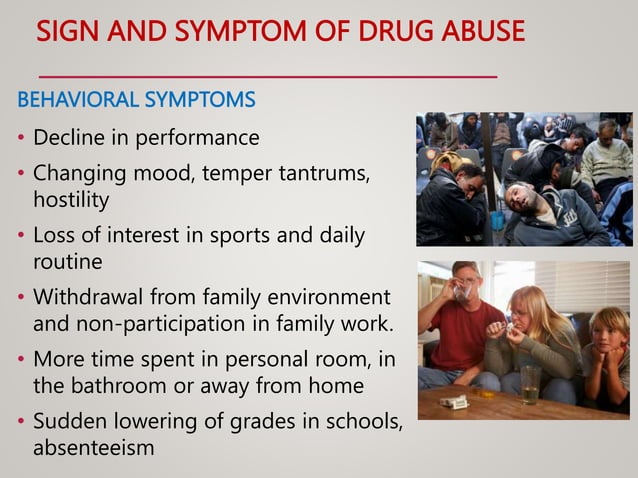 SIGN AND SYMPTOM OF DRUG ABUSE

BEHAVIORAL SYMPTOMS

• Decline in performance
• Changing mood, temper tantrums, hostility
• Loss of interest in sports and daily routine
• Withdrawal from family environment and non-participation in family work.
• More time spent in personal room, in the bathroom or away from home
• Sudden lowering of grades in schools, absenteeism